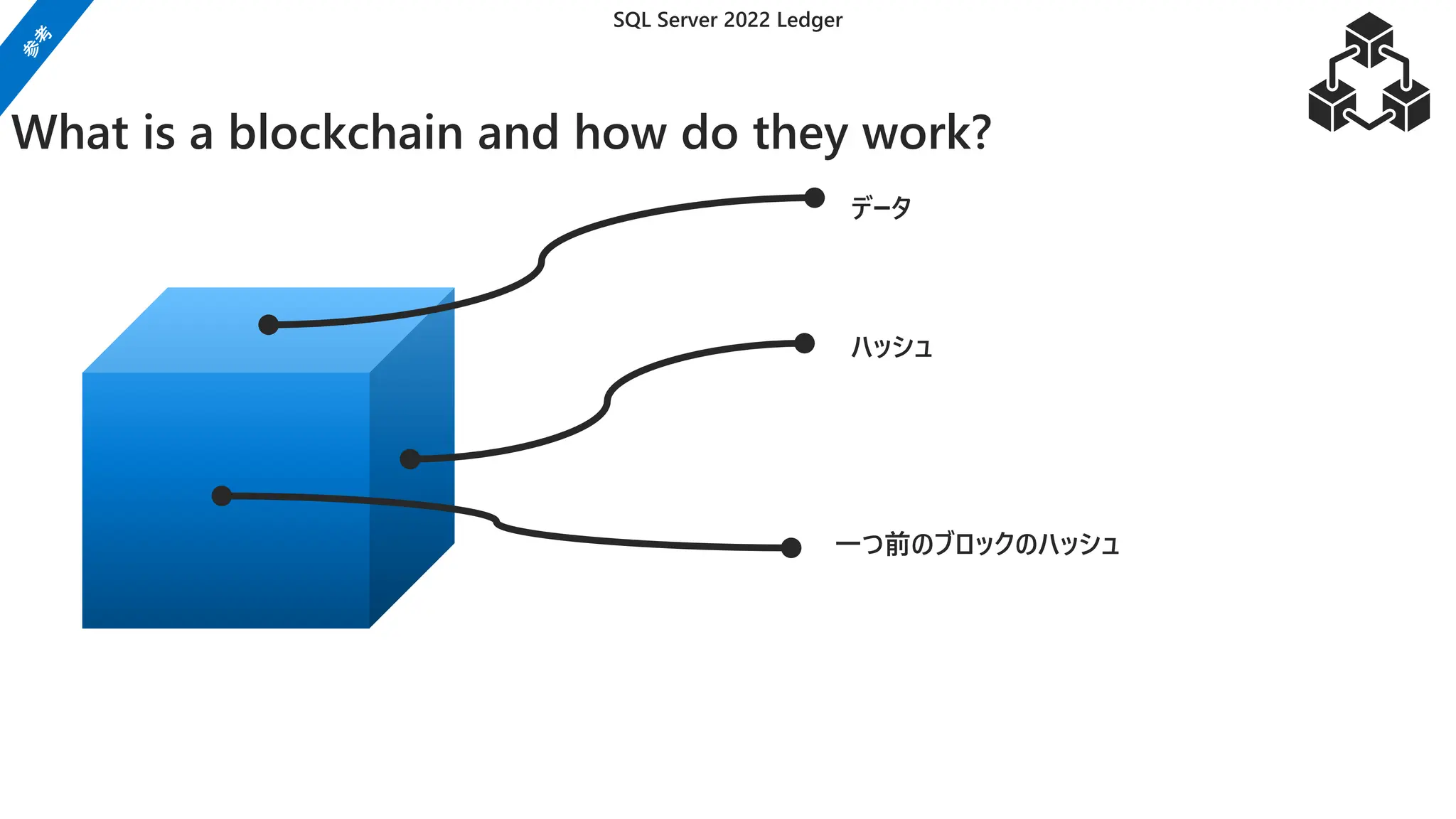 参考

SQL Server 2022 Ledger

What is a blockchain and how do they work?

データ

ハッシュ

一つ前のブロックのハッシュ